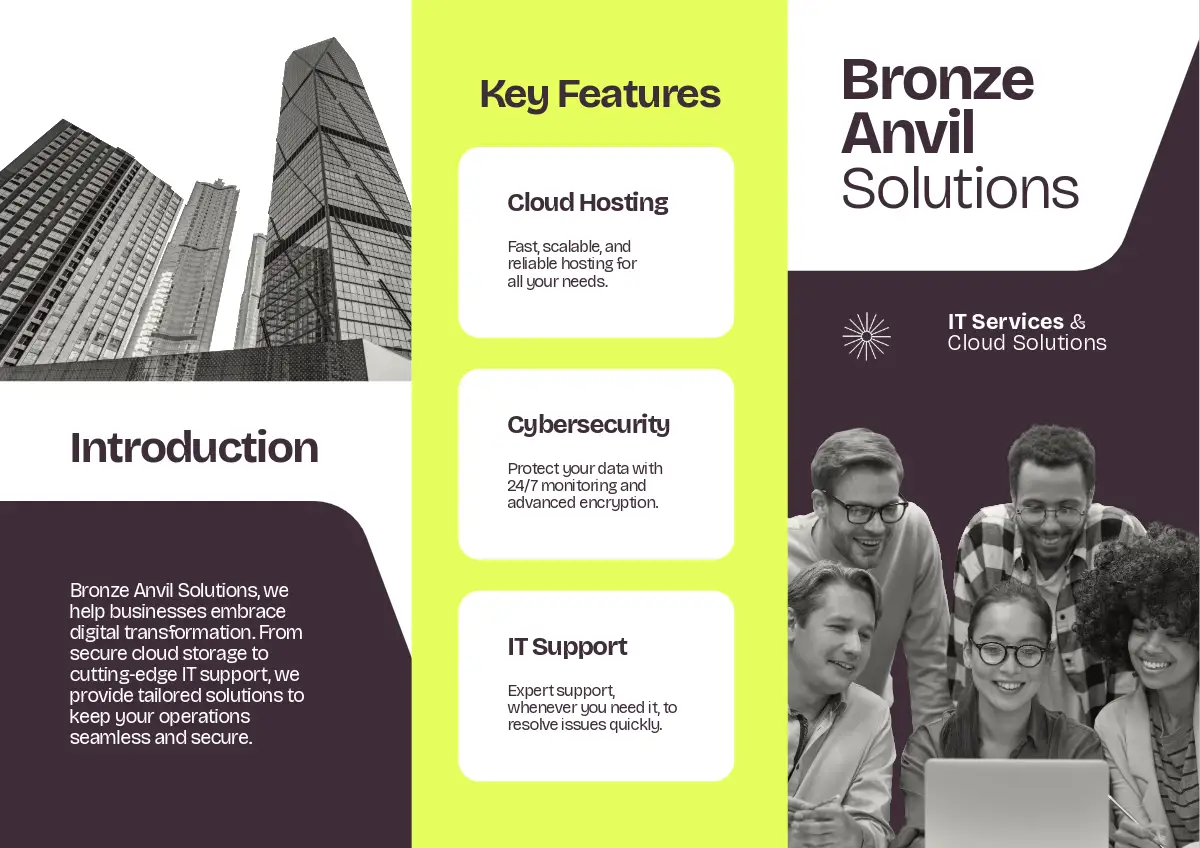 Introduction

Bronze Anvil Solutions, we help businesses embrace digital transformation. From secure cloud storage to cutting-edge IT support, we provide tailored solutions to keep your operations seamless and secure.

Key Features

Cloud Hosting

Fast, scalable, and reliable hosting for all your needs.

Cybersecurity

Protect your data with 24/7 monitoring and advanced encryption.

IT Support

Expert support, whenever you need it, to resolve issues quickly.

Bronze Anvil Solutions

IT Services & Cloud Solutions